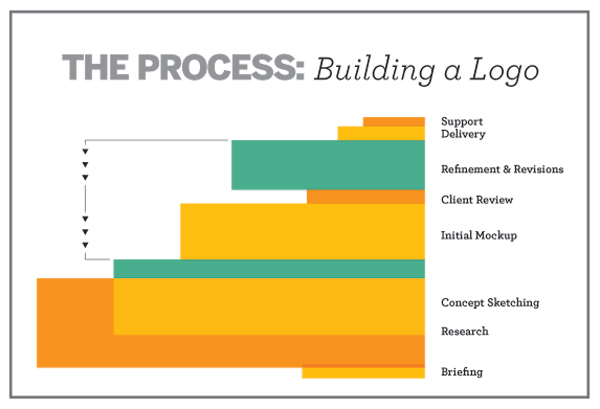 THE PROCESS: Building a Logo

Support
Delivery

Refinement & Revisions

Client Review

Initial Mockup

Concept Sketching

Research

Briefing